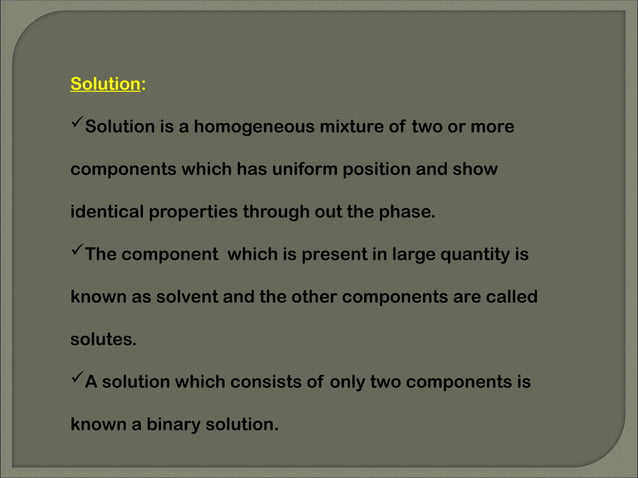 Solution:

✓Solution is a homogeneous mixture of two or more components which has uniform position and show identical properties through out the phase.

✓The component which is present in large quantity is known as solvent and the other components are called solutes.

✓A solution which consists of only two components is known a binary solution.